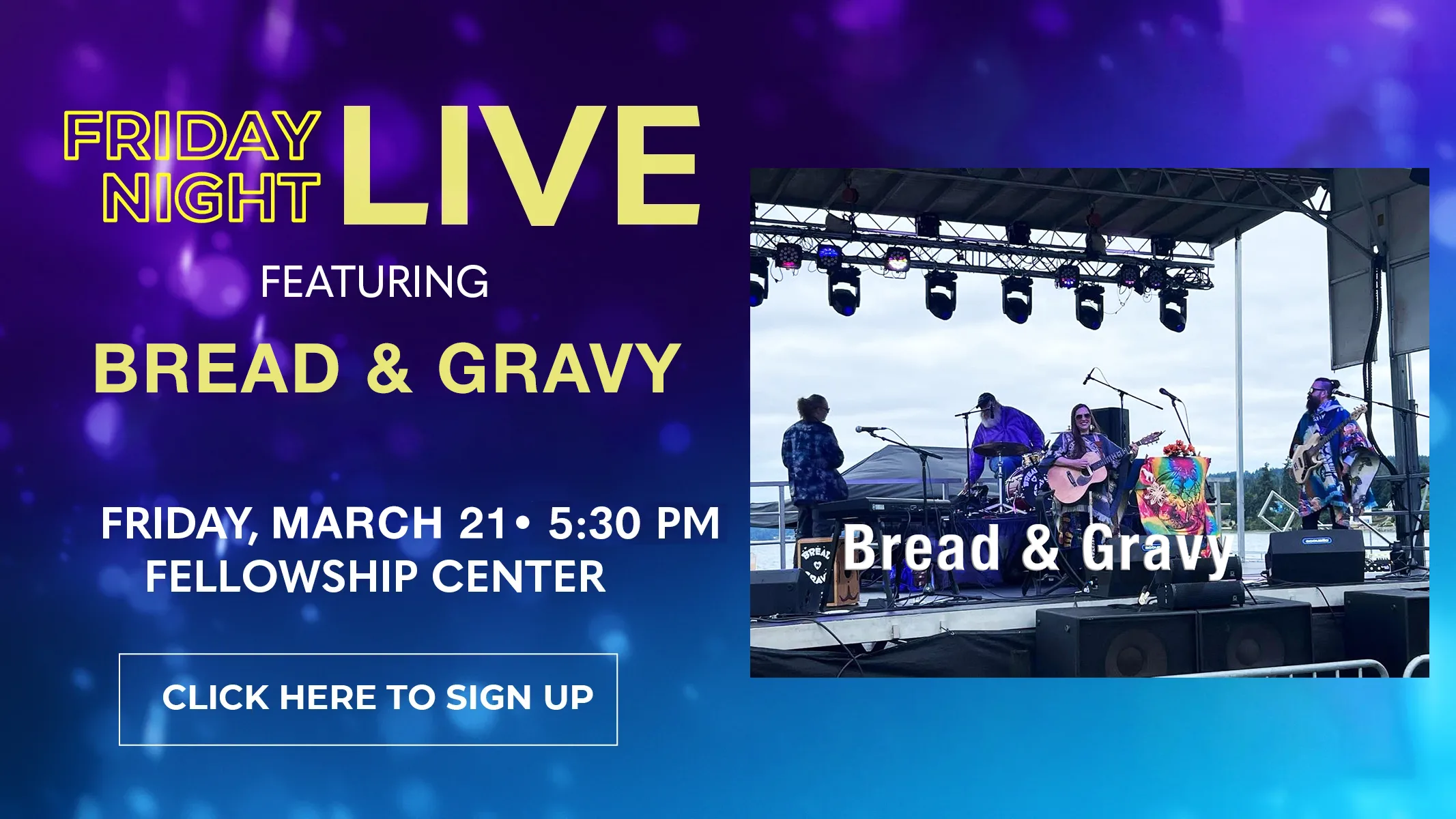 FRIDAY NIGHT LIVE

FEATURING

BREAD & GRAVY

FRIDAY, MARCH 21 • 5:30 PM
FELLOWSHIP CENTER

CLICK HERE TO SIGN UP

Bread & Gravy